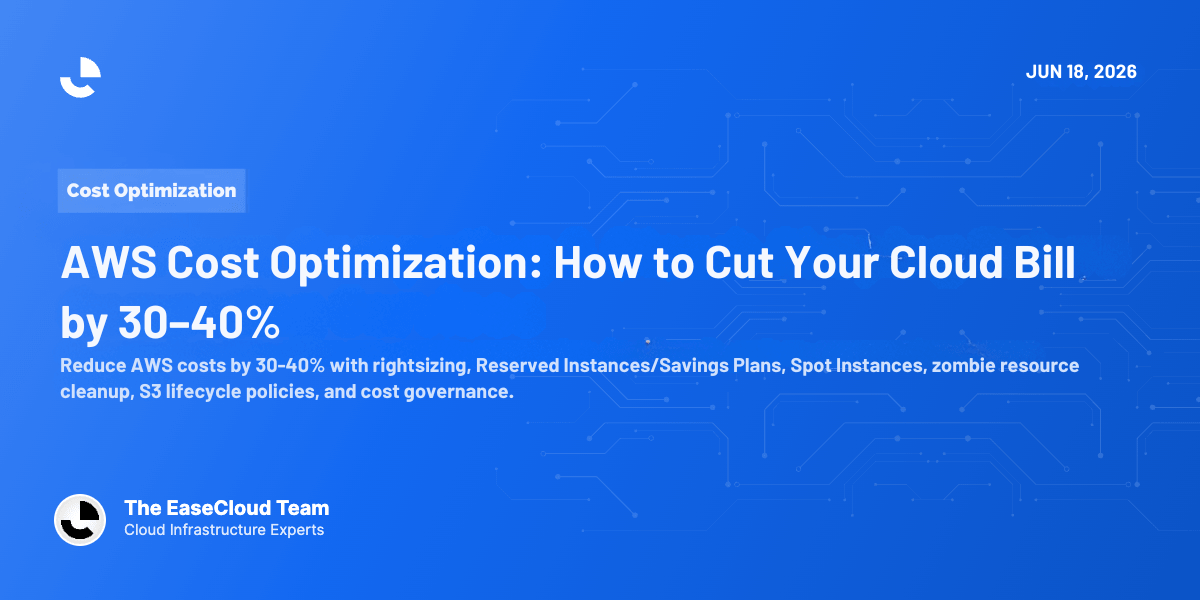 JUN 18, 2026

Cost Optimization

AWS Cost Optimization: How to Cut Your Cloud Bill by 30–40%

Reduce AWS costs by 30-40% with rightsizing, Reserved Instances/Savings Plans, Spot Instances, zombie resource cleanup, S3 lifecycle policies, and cost governance.

The EaseCloud Team
Cloud Infrastructure Experts